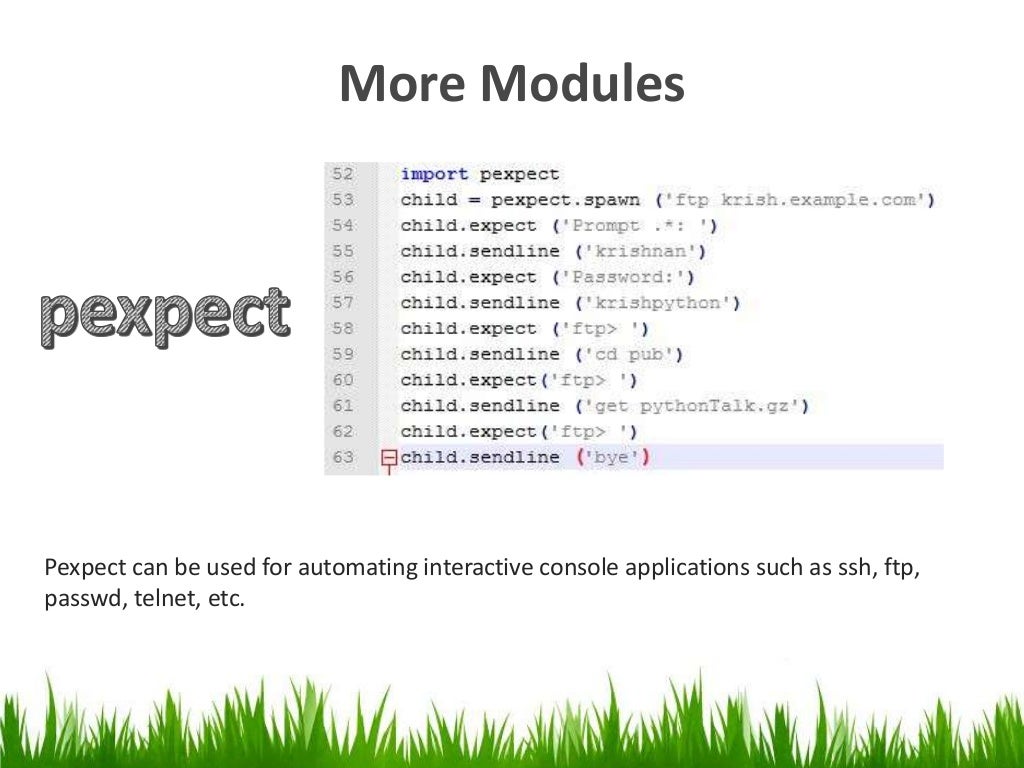 More Modules

pexpect

52 import pexpect
53 child = pexpect.spawn ('ftp krish.example.com')
54 child.expect ('Prompt .*: ')
55 child.sendline ('krishnan')
56 child.expect ('Password:')
57 child.sendline ('krishpython')
58 child.expect ('ftp> ')
59 child.sendline ('cd pub')
60 child.expect('ftp> ')
61 child.sendline ('get pythonTalk.gz')
62 child.expect('ftp> ')
63 child.sendline ('bye')

Pexpect can be used for automating interactive console applications such as ssh, ftp, passwd, telnet, etc.